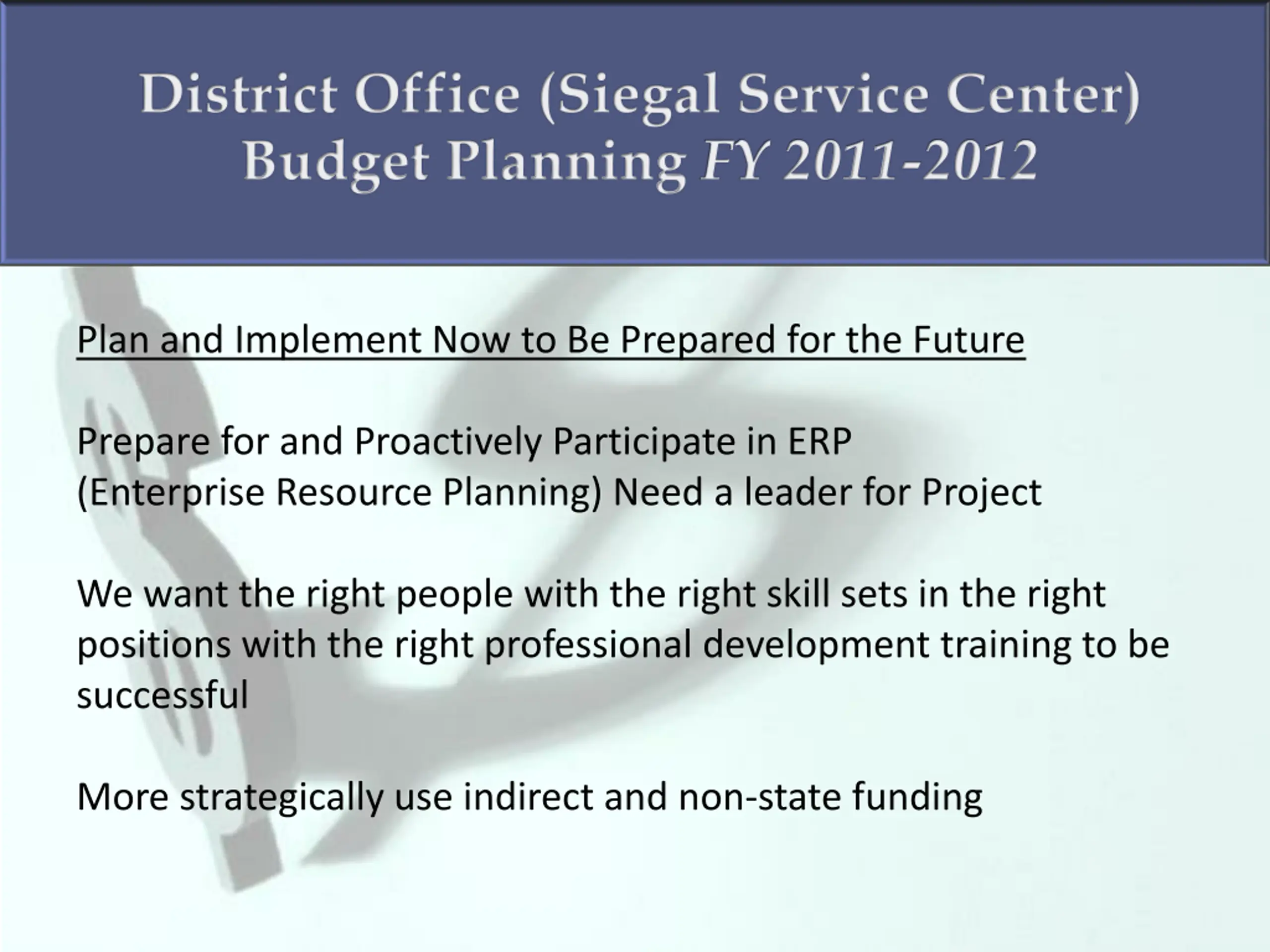 District Office (Siegal Service Center)
Budget Planning FY 2011-2012

Plan and Implement Now to Be Prepared for the Future

Prepare for and Proactively Participate in ERP
(Enterprise Resource Planning) Need a leader for Project

We want the right people with the right skill sets in the right positions with the right professional development training to be successful

More strategically use indirect and non-state funding